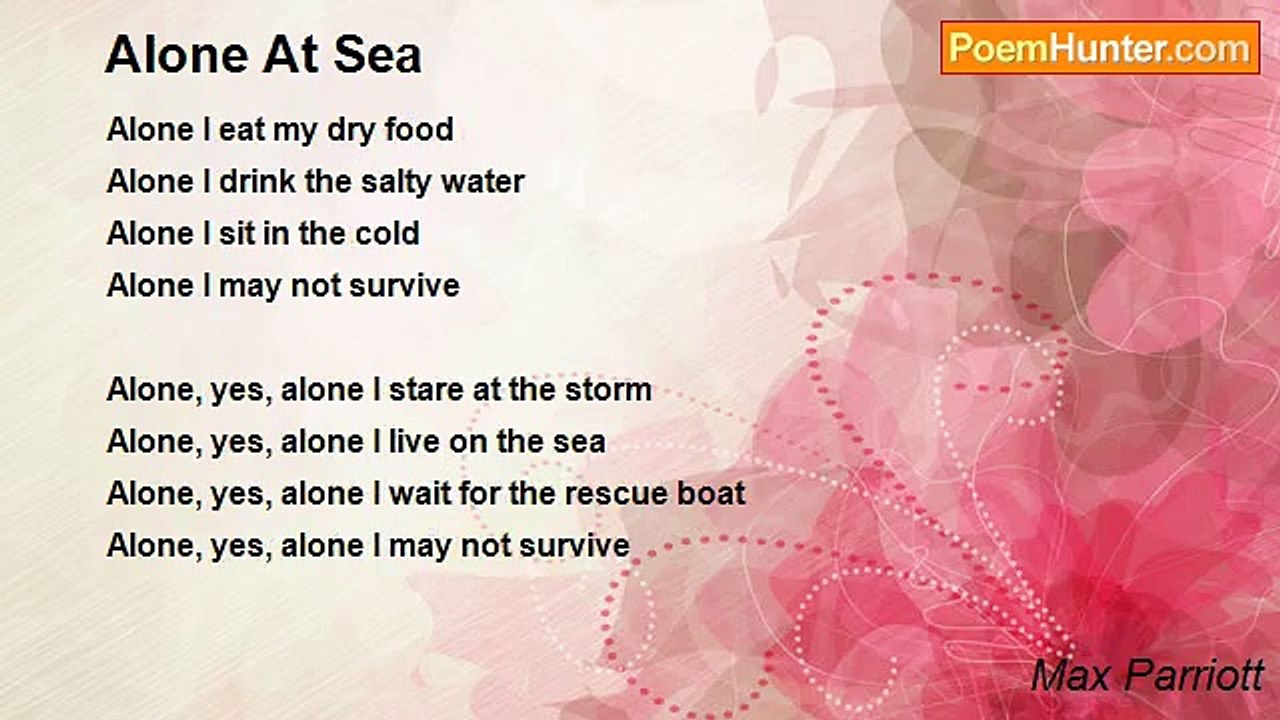 Alone At Sea

PoemHunter.com

Alone I eat my dry food
Alone I drink the salty water
Alone I sit in the cold
Alone I may not survive

Alone, yes, alone I stare at the storm
Alone, yes, alone I live on the sea
Alone, yes, alone I wait for the rescue boat
Alone, yes, alone I may not survive

Max Parriott